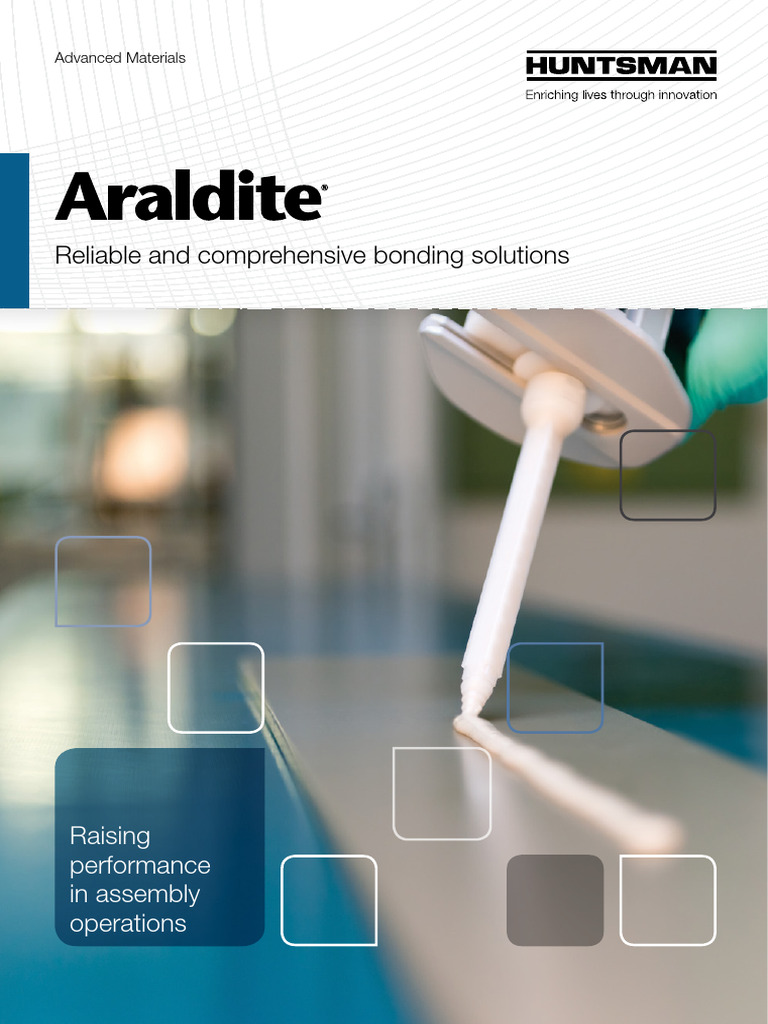 Advanced Materials

HUNTSMAN
Enriching lives through innovation

Araldite®

Reliable and comprehensive bonding solutions

Raising performance in assembly operations